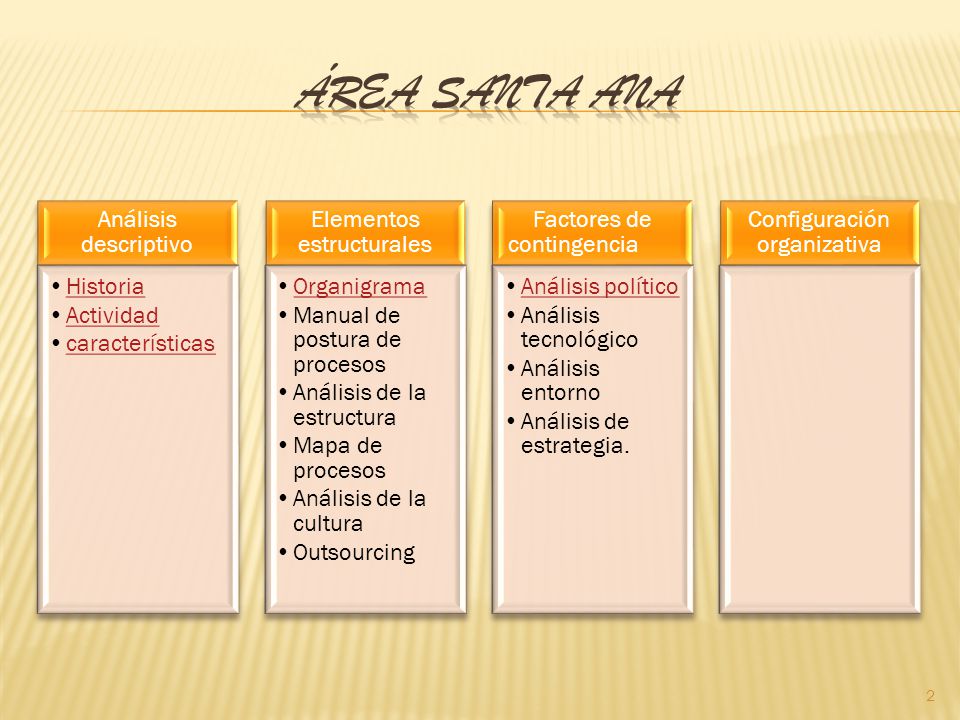 ÁREA SANTA ANA

Análisis descriptivo

• Historia
• Actividad
• características

Elementos estructurales

• Organigrama
• Manual de postura de procesos
• Análisis de la estructura
• Mapa de procesos
• Análisis de la cultura
• Outsourcing

Factores de contingencia

• Análisis político
• Análisis tecnológico
• Análisis entorno
• Análisis de estrategia.

Configuración organizativa

2